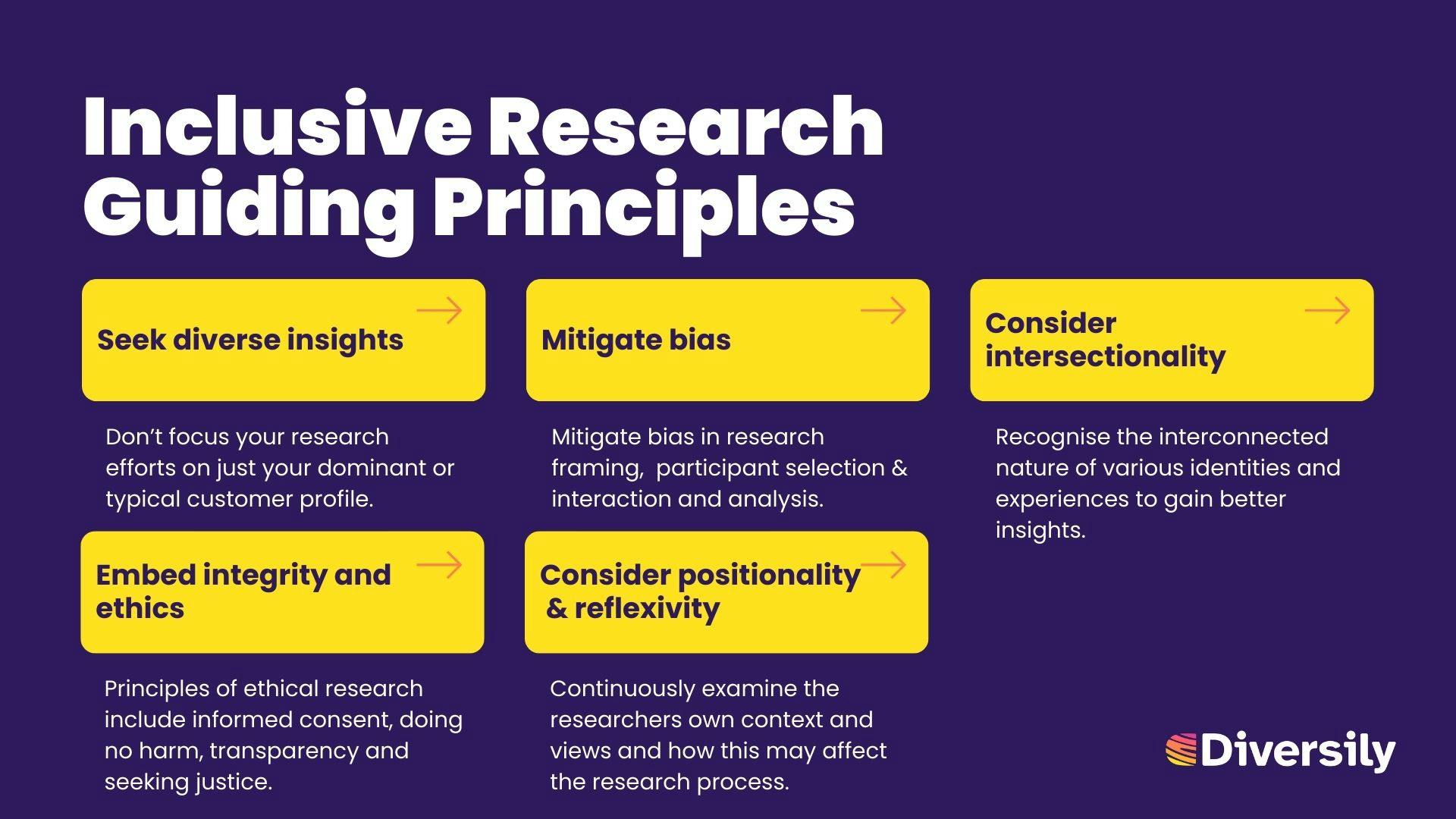 Inclusive Research Guiding Principles

Seek diverse insights

Don't focus your research efforts on just your dominant or typical customer profile.

Mitigate bias

Mitigate bias in research framing, participant selection & interaction and analysis.

Consider intersectionality

Recognise the interconnected nature of various identities and experiences to gain better insights.

Embed integrity and ethics

Principles of ethical research include informed consent, doing no harm, transparency and seeking justice.

Consider positionality & reflexivity

Continuously examine the researchers own context and views and how this may affect the research process.

Diversily